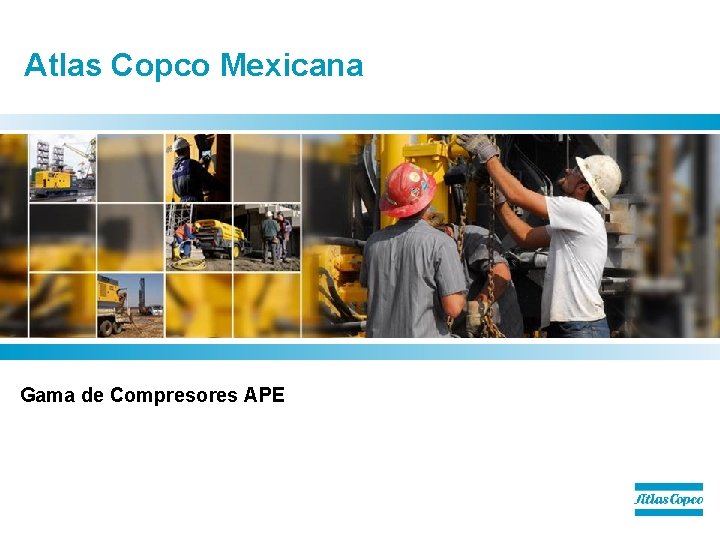 Atlas Copco Mexicana

Gama de Compresores APE

Atlas Copco